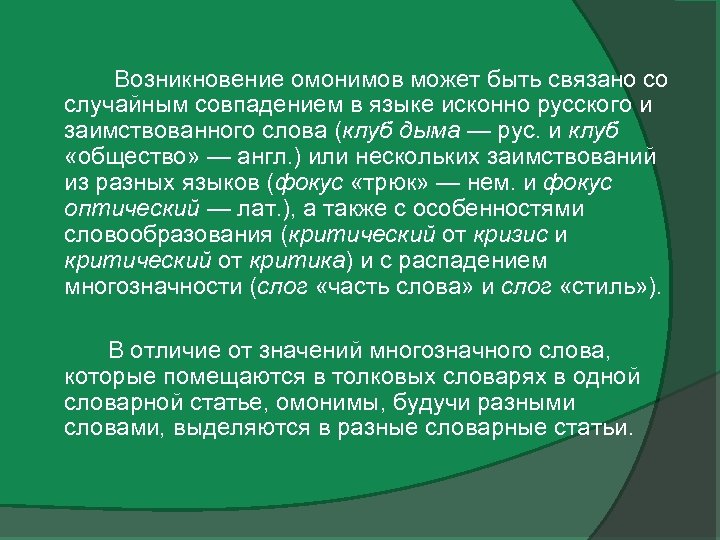 Возникновение омонимов может быть связано со случайным совпадением в языке исконно русского и заимствованного слова (клуб дыма — рус. и клуб «общество» — англ.) или нескольких заимствований из разных языков (фокус «трюк» — нем. и фокус оптический — лат.), а также с особенностями словообразования (критический от кризис и критический от критика) и с распадением многозначности (слог «часть слова» и слог «стиль»).

В отличие от значений многозначного слова, которые помещаются в толковых словарях в одной словарной статье, омонимы, будучи разными словами, выделяются в разные словарные статьи.